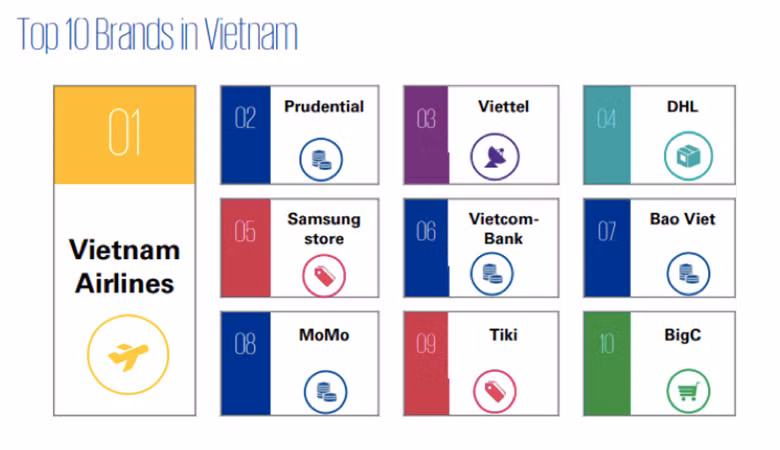 Top 10 Brands in Vietnam

01
Vietnam Airlines

02
Prudential

03
Viettel

04
DHL

05
Samsung store

06
Vietcom-Bank

07
Bao Viet

08
MoMo

09
Tiki

10
BigC